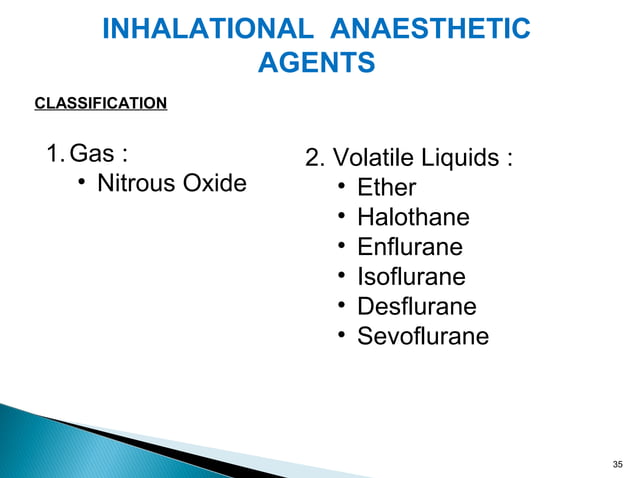 INHALATIONAL ANAESTHETIC AGENTS

CLASSIFICATION

1. Gas :
• Nitrous Oxide

2. Volatile Liquids :
• Ether
• Halothane
• Enflurane
• Isoflurane
• Desflurane
• Sevoflurane

35